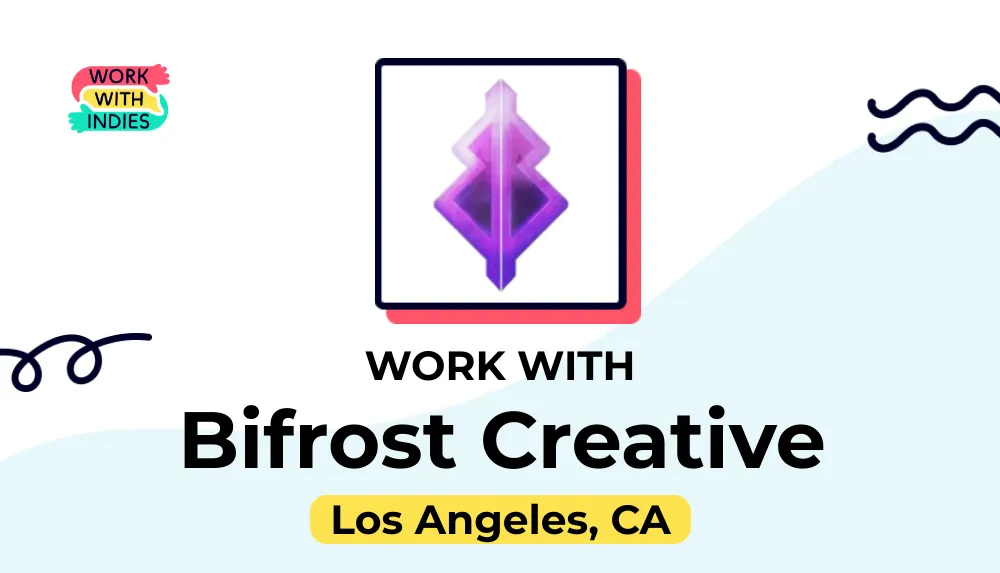 WORK WITH INDIES

WORK WITH

Bifrost Creative

Los Angeles, CA